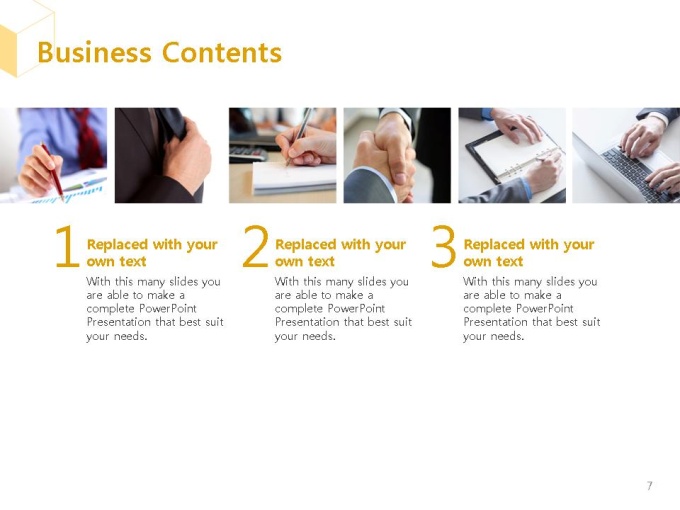 Business Contents

1 Replaced with your own text

With this many slides you are able to make a complete PowerPoint Presentation that best suit your needs.

2 Replaced with your own text

With this many slides you are able to make a complete PowerPoint Presentation that best suit your needs.

3 Replaced with your own text

With this many slides you are able to make a complete PowerPoint Presentation that best suit your needs.

7